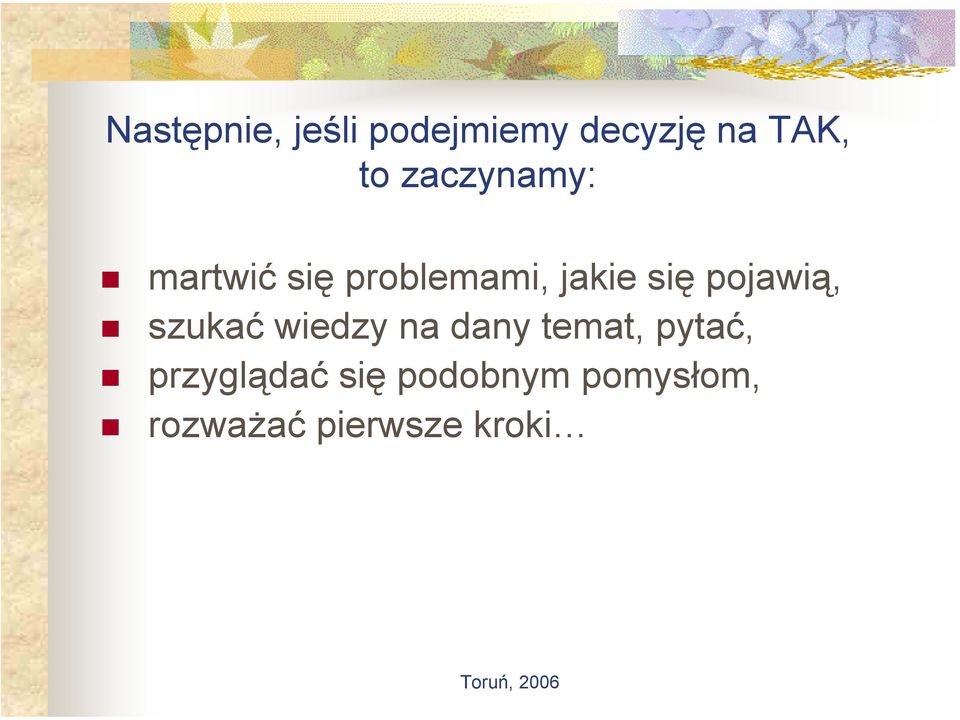 Następnie, jeśli podejmiemy decyzję na TAK, to zaczynamy:

- martwić się problemami, jakie się pojawią,
- szukać wiedzy na dany temat, pytać,
- przyglądać się podobnym pomysłom,
- rozważać pierwsze kroki…

Toruń, 2006